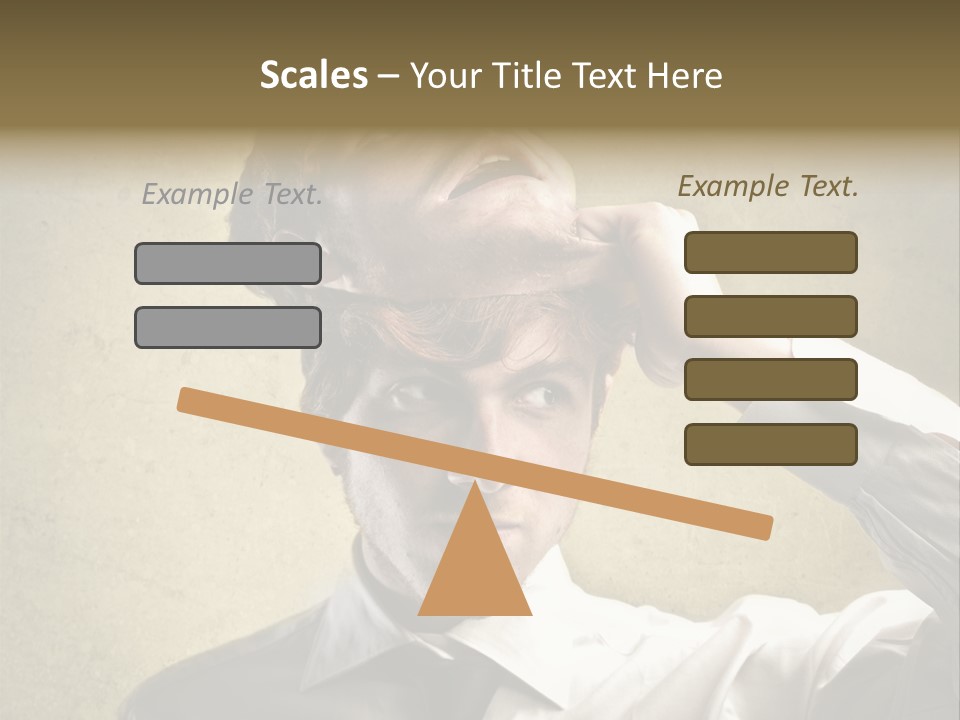 Scales – Your Title Text Here

Example Text.

Example Text.